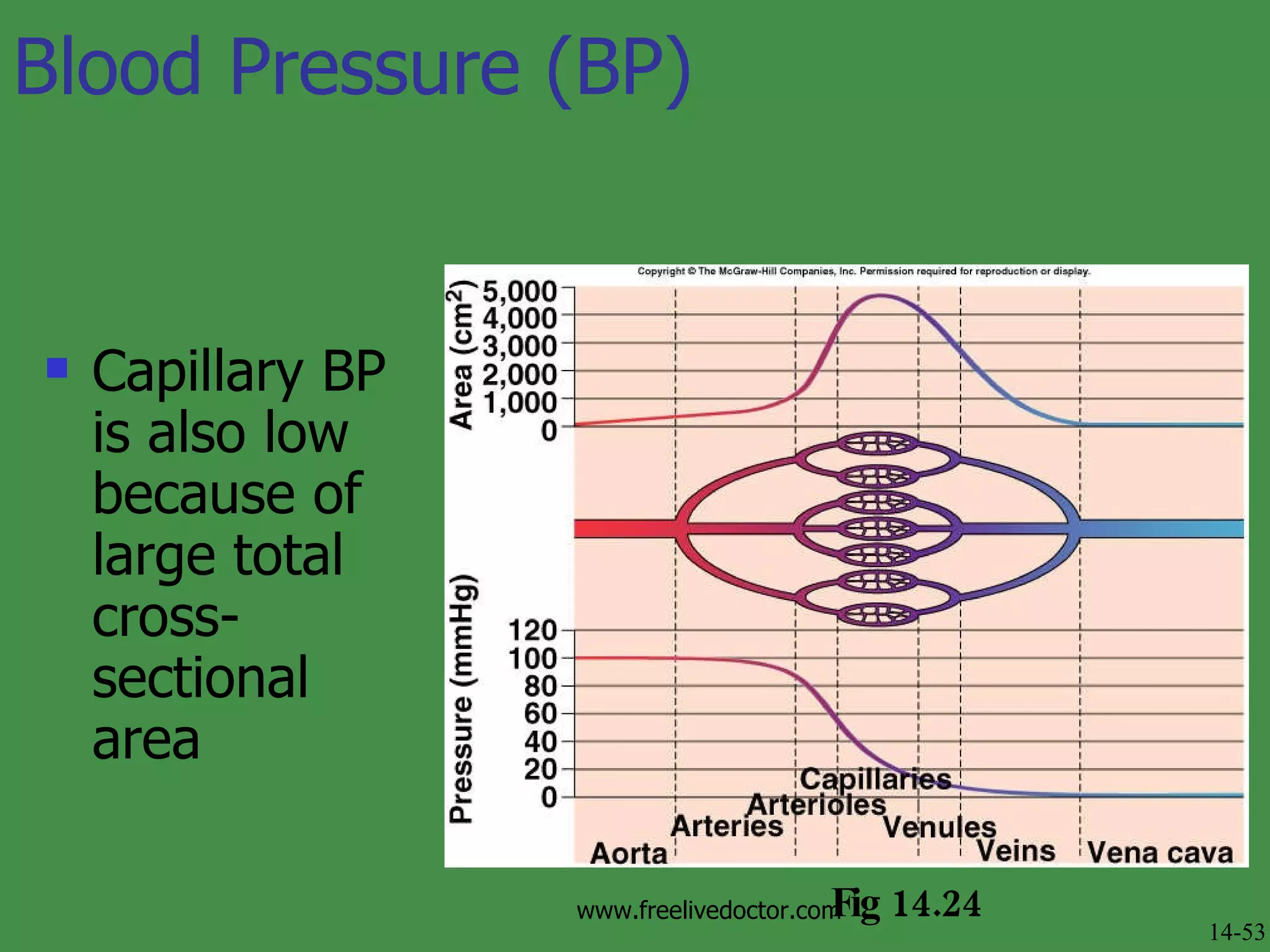 Blood Pressure (BP)

Capillary BP is also low because of large total cross-sectional area

Copyright © The McGraw-Hill Companies, Inc. Permission required for reproduction or display.

Area ($cm^2$)
5,000
4,000
3,000
2,000
1,000
0

Pressure (mmHg)
120
100
80
60
40
20
0

Aorta
Arteries
Arterioles
Capillaries
Venules
Veins
Vena cava

www.freelivedoctor.com Fig 14.24

14-53